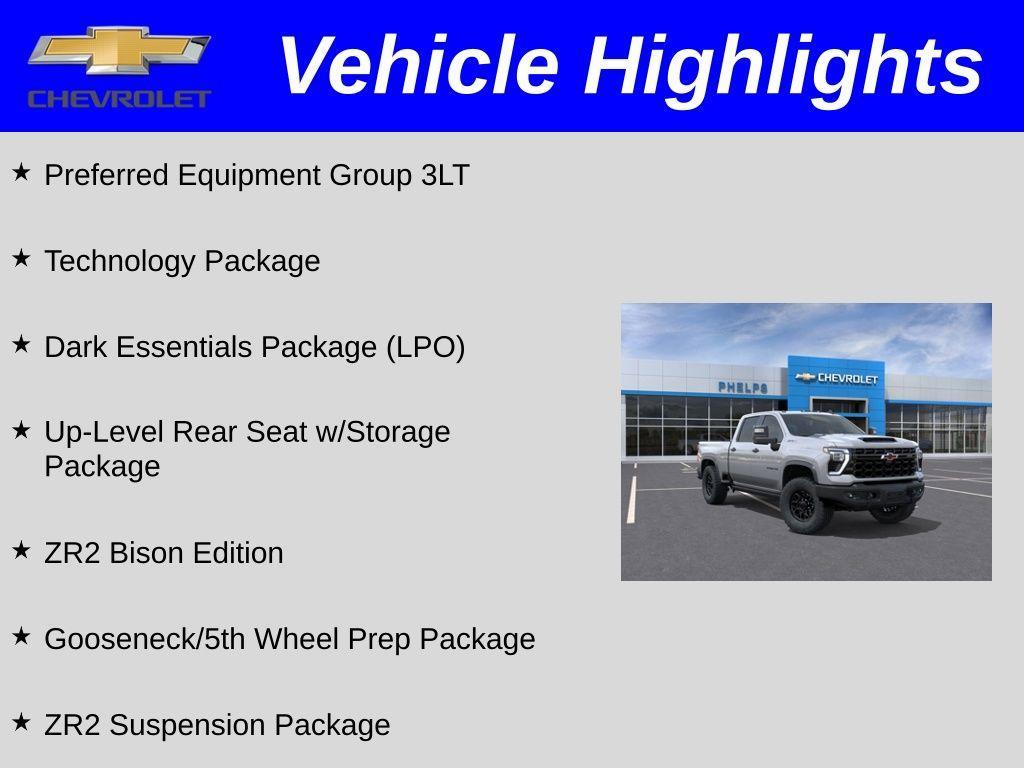 CHEVROLET

Vehicle Highlights

★ Preferred Equipment Group 3LT

★ Technology Package

★ Dark Essentials Package (LPO)

★ Up-Level Rear Seat w/Storage Package

★ ZR2 Bison Edition

★ Gooseneck/5th Wheel Prep Package

★ ZR2 Suspension Package

PHELPS

CHEVROLET